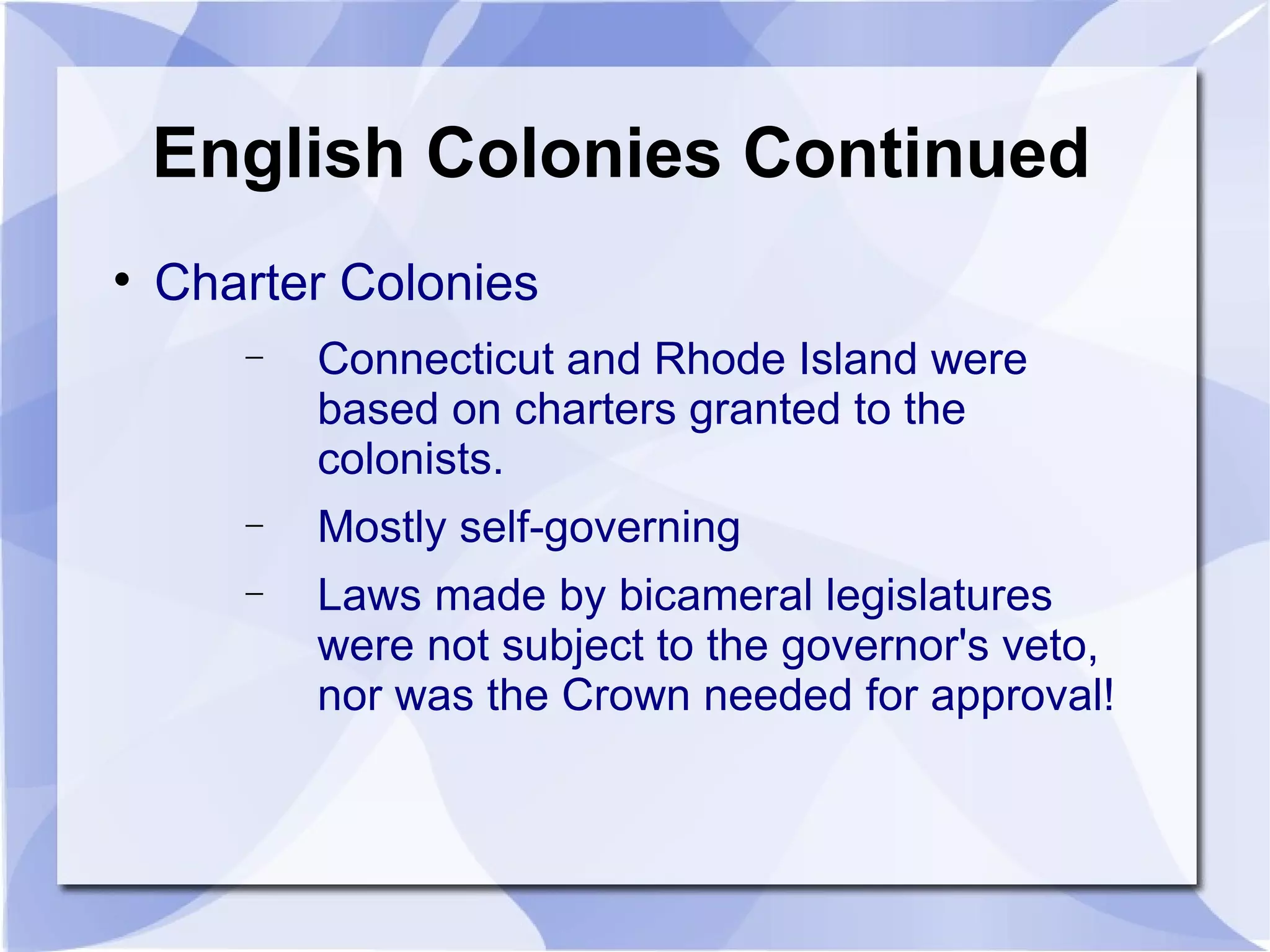 English Colonies Continued

• Charter Colonies

– Connecticut and Rhode Island were based on charters granted to the colonists.

– Mostly self-governing

– Laws made by bicameral legislatures were not subject to the governor's veto, nor was the Crown needed for approval!